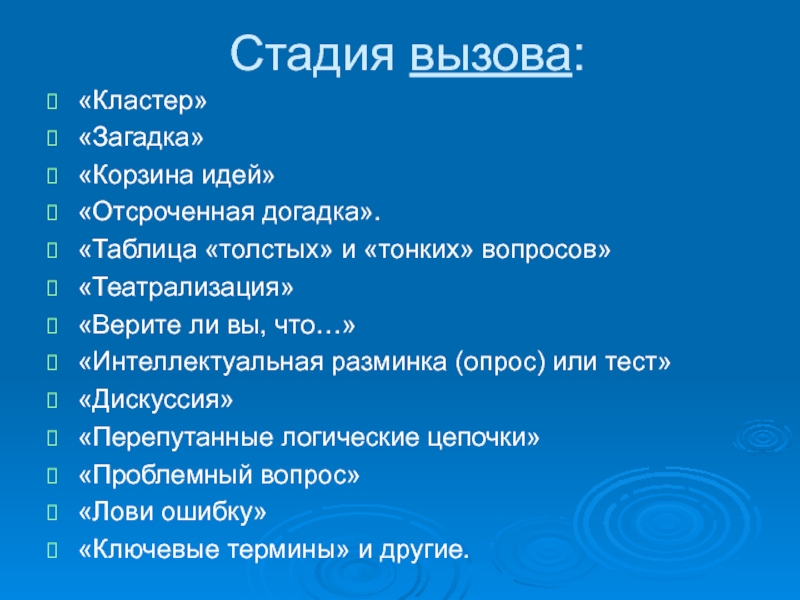 Стадия вызова:

«Кластер»
«Загадка»
«Корзина идей»
«Отсроченная догадка».
«Таблица «толстых» и «тонких» вопросов»
«Театрализация»
«Верите ли вы, что…»
«Интеллектуальная разминка (опрос) или тест»
«Дискуссия»
«Перепутанные логические цепочки»
«Проблемный вопрос»
«Лови ошибку»
«Ключевые термины» и другие.